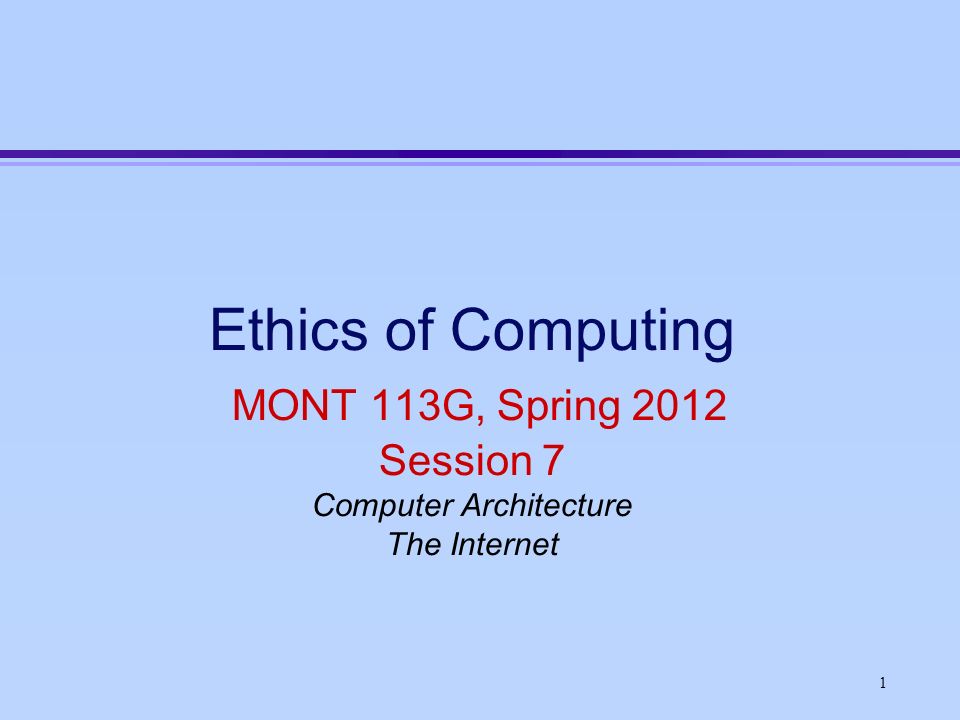 Ethics of Computing

MONT 113G, Spring 2012
Session 7
Computer Architecture
The Internet

1